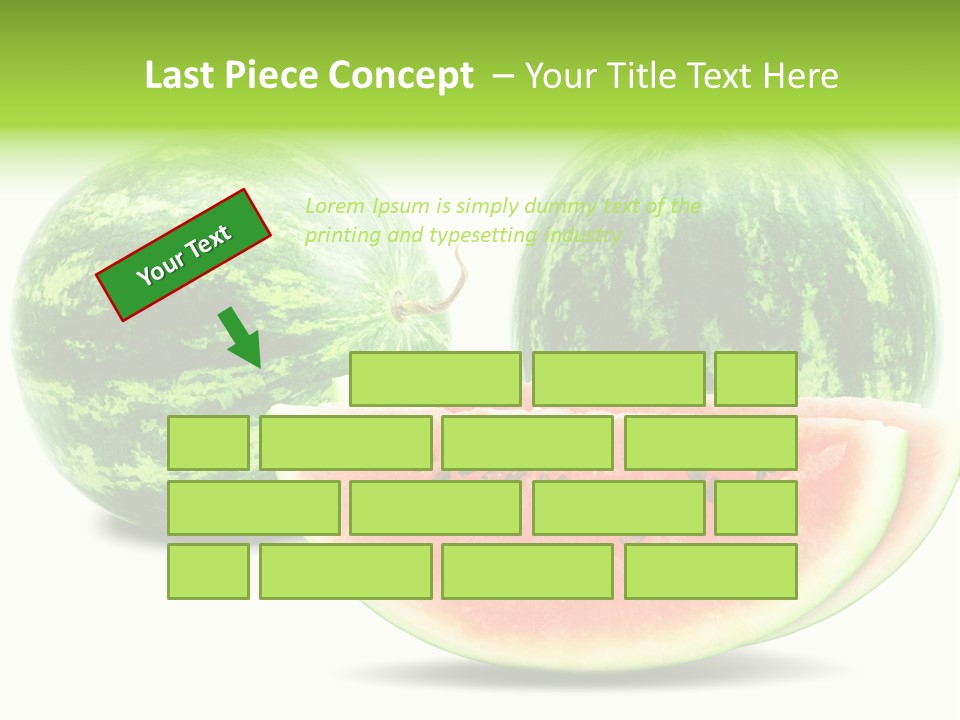 Last Piece Concept – Your Title Text Here

Your Text

Lorem Ipsum is simply dummy text of the printing and typesetting industry